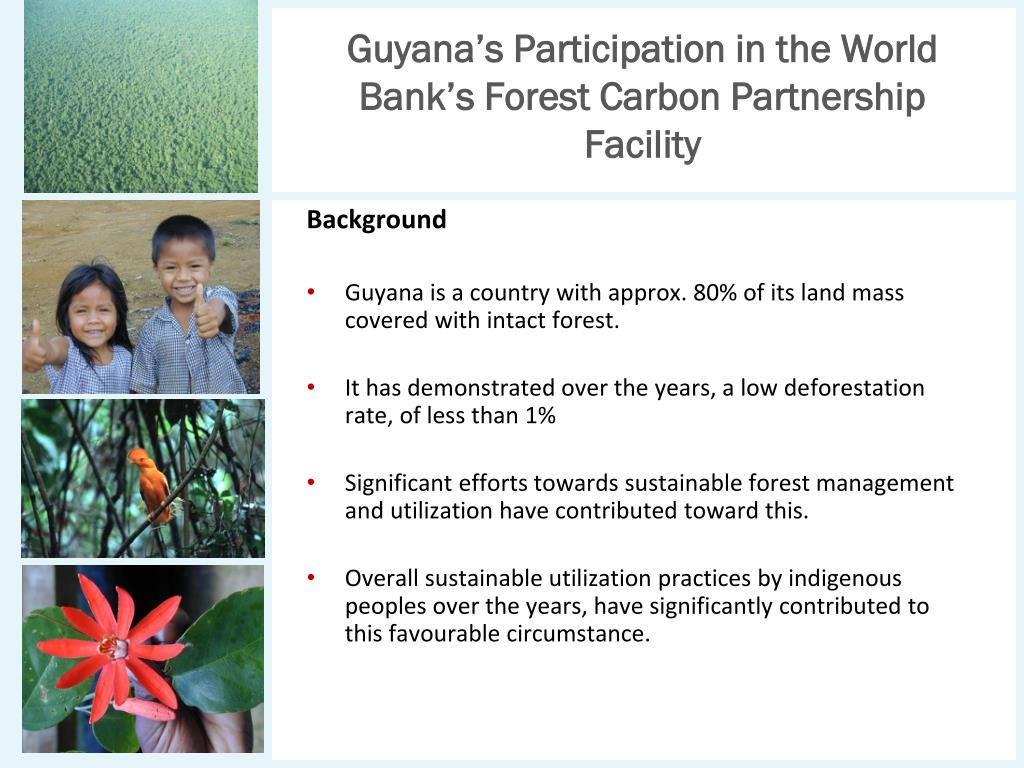 Guyana's Participation in the World Bank's Forest Carbon Partnership Facility

Background

• Guyana is a country with approx. 80% of its land mass covered with intact forest.

• It has demonstrated over the years, a low deforestation rate, of less than 1%

• Significant efforts towards sustainable forest management and utilization have contributed toward this.

• Overall sustainable utilization practices by indigenous peoples over the years, have significantly contributed to this favourable circumstance.